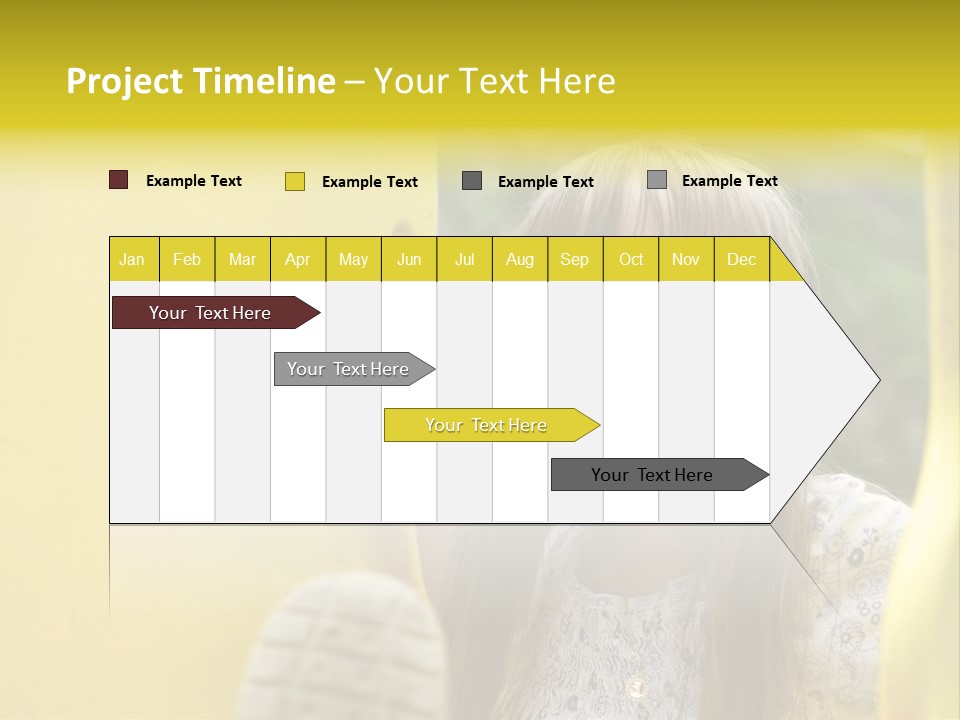 Project Timeline – Your Text Here

Example Text
Example Text
Example Text
Example Text

| Jan | Feb | Mar | Apr | May | Jun | Jul | Aug | Sep | Oct | Nov | Dec |
|---|---|---|---|---|---|---|---|---|---|---|---|

Your Text Here

Your Text Here

Your Text Here

Your Text Here